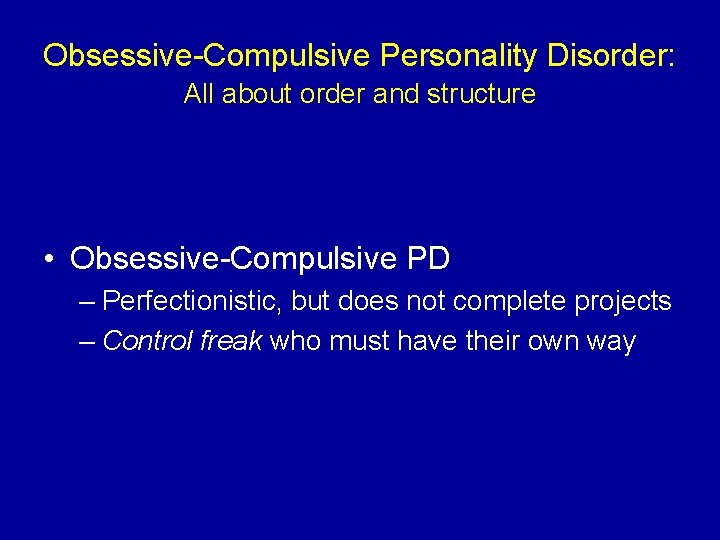 Obsessive-Compulsive Personality Disorder:
All about order and structure

• Obsessive-Compulsive PD
– Perfectionistic, but does not complete projects
– Control freak who must have their own way